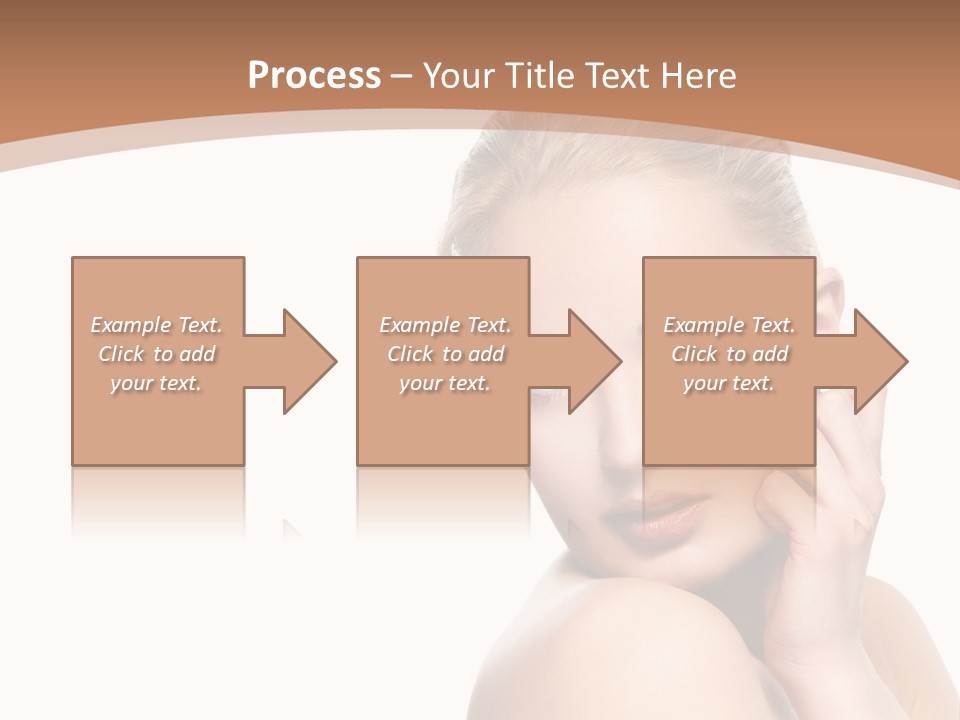 Process – Your Title Text Here

Example Text. Click to add your text.

Example Text. Click to add your text.

Example Text. Click to add your text.